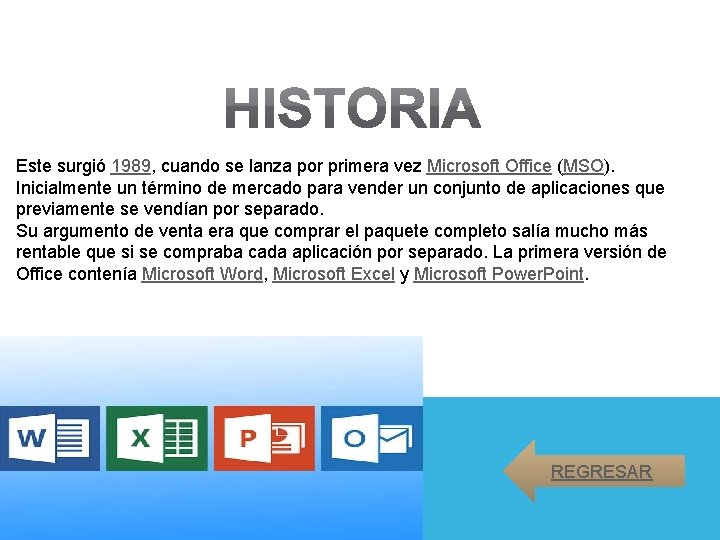 HISTORIA

Este surgió 1989, cuando se lanza por primera vez Microsoft Office (MSO). Inicialmente un término de mercado para vender un conjunto de aplicaciones que previamente se vendían por separado.
Su argumento de venta era que comprar el paquete completo salía mucho más rentable que si se compraba cada aplicación por separado. La primera versión de Office contenía Microsoft Word, Microsoft Excel y Microsoft PowerPoint.

W X P O

REGRESAR